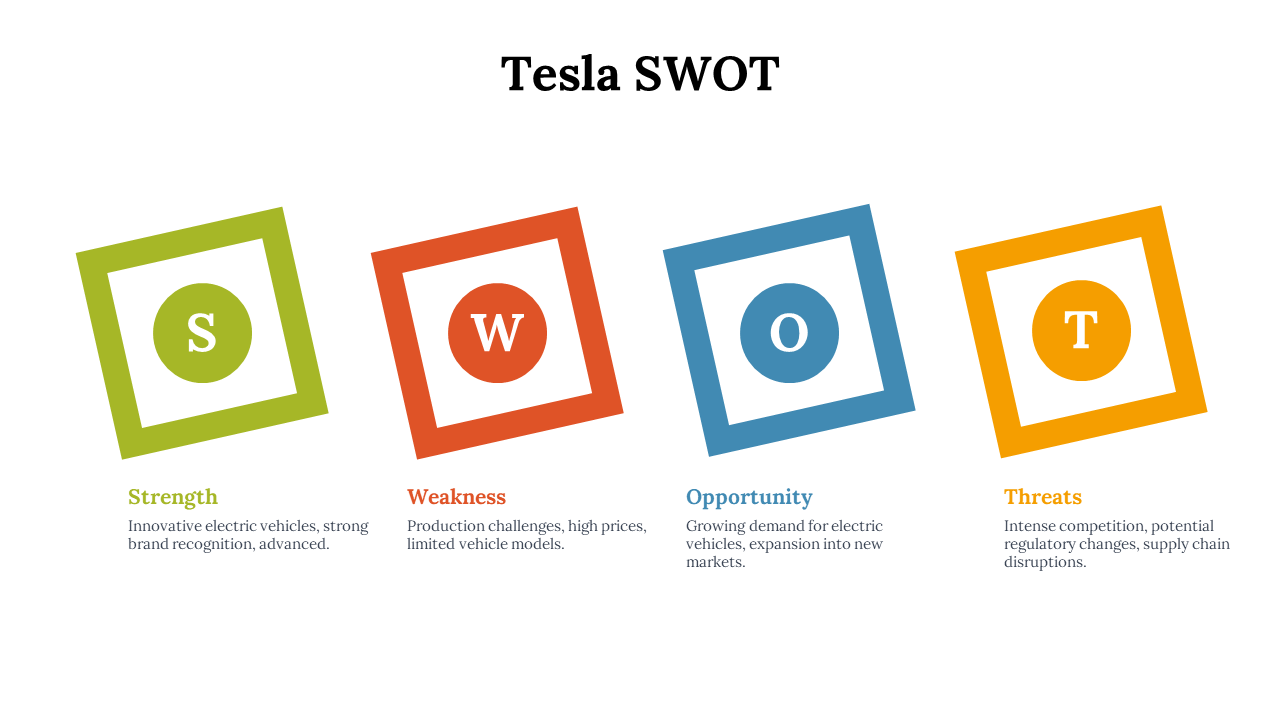 Tesla SWOT

S

W

O

T

Strength
Innovative electric vehicles, strong brand recognition, advanced.

Weakness
Production challenges, high prices, limited vehicle models.

Opportunity
Growing demand for electric vehicles, expansion into new markets.

Threats
Intense competition, potential regulatory changes, supply chain disruptions.